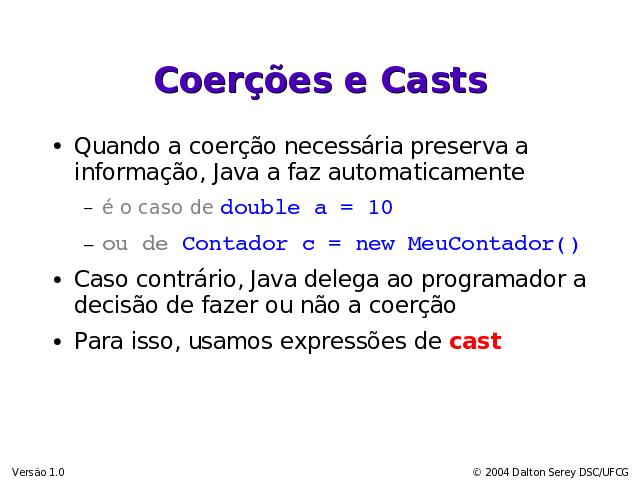 Coerções e Casts

• Quando a coerção necessária preserva a informação, Java a faz automaticamente

– é o caso de double a = 10

– ou de Contador c = new MeuContador()

• Caso contrário, Java delega ao programador a decisão de fazer ou não a coerção

• Para isso, usamos expressões de cast

Versão 1.0

© 2004 Dalton Serey DSC/UFCG